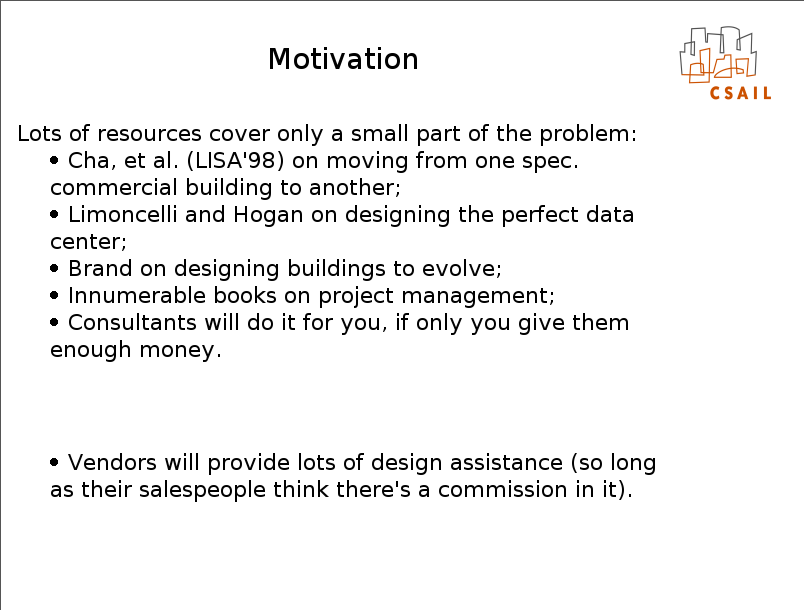 Motivation

CSAIL

Lots of resources cover only a small part of the problem:
• Cha, et al. (LISA'98) on moving from one spec. commercial building to another;
• Limoncelli and Hogan on designing the perfect data center;
• Brand on designing buildings to evolve;
• Innumerable books on project management;
• Consultants will do it for you, if only you give them enough money.

• Vendors will provide lots of design assistance (so long as their salespeople think there's a commission in it).